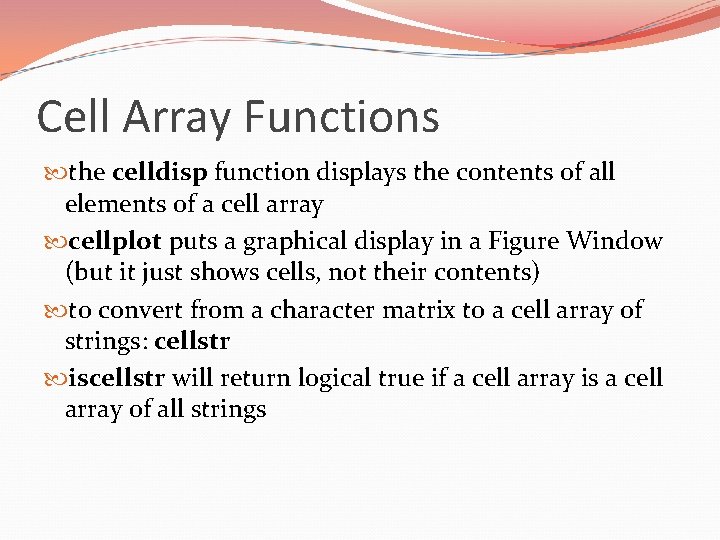 Cell Array Functions

the celldisp function displays the contents of all elements of a cell array

cellplot puts a graphical display in a Figure Window (but it just shows cells, not their contents)

to convert from a character matrix to a cell array of strings: cellstr

iscellstr will return logical true if a cell array is a cell array of all strings